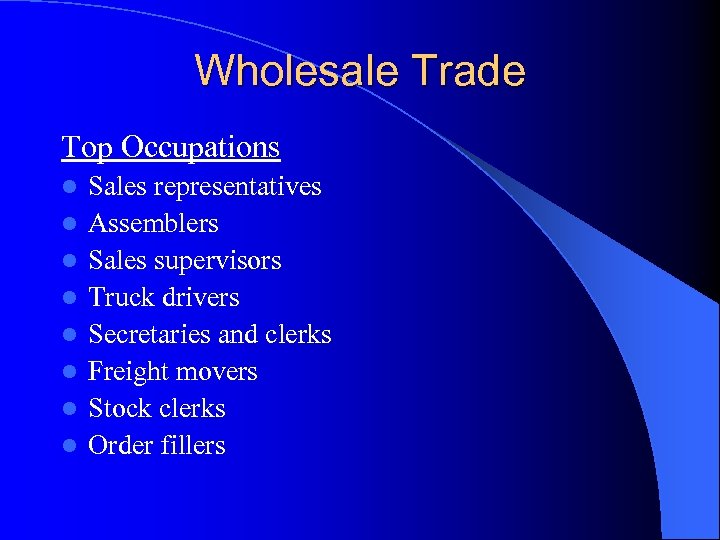 Wholesale Trade

Top Occupations

- Sales representatives
- Assemblers
- Sales supervisors
- Truck drivers
- Secretaries and clerks
- Freight movers
- Stock clerks
- Order fillers